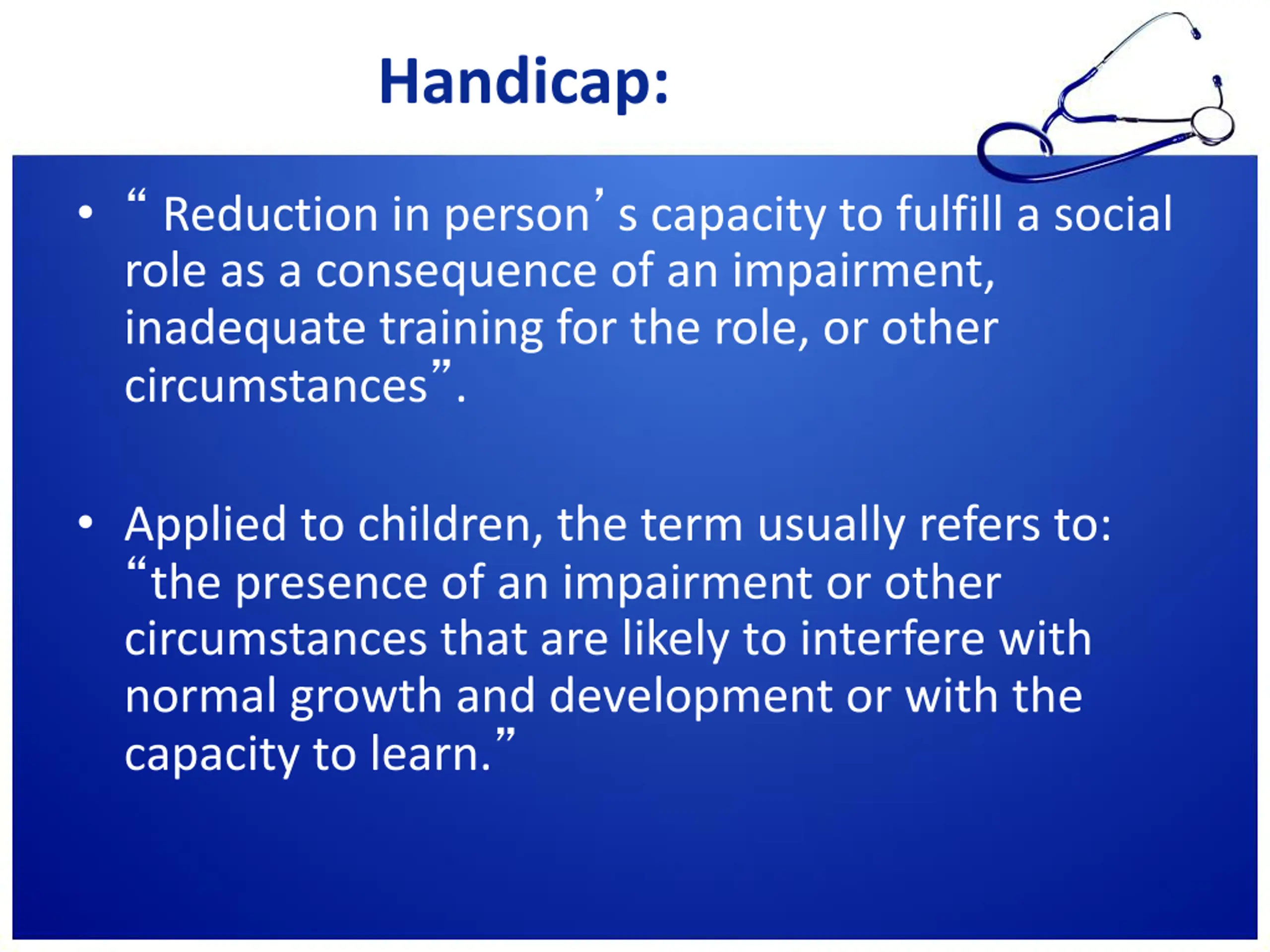 Handicap:

• “ Reduction in person’ s capacity to fulfill a social role as a consequence of an impairment, inadequate training for the role, or other circumstances”.

• Applied to children, the term usually refers to: “the presence of an impairment or other circumstances that are likely to interfere with normal growth and development or with the capacity to learn.”